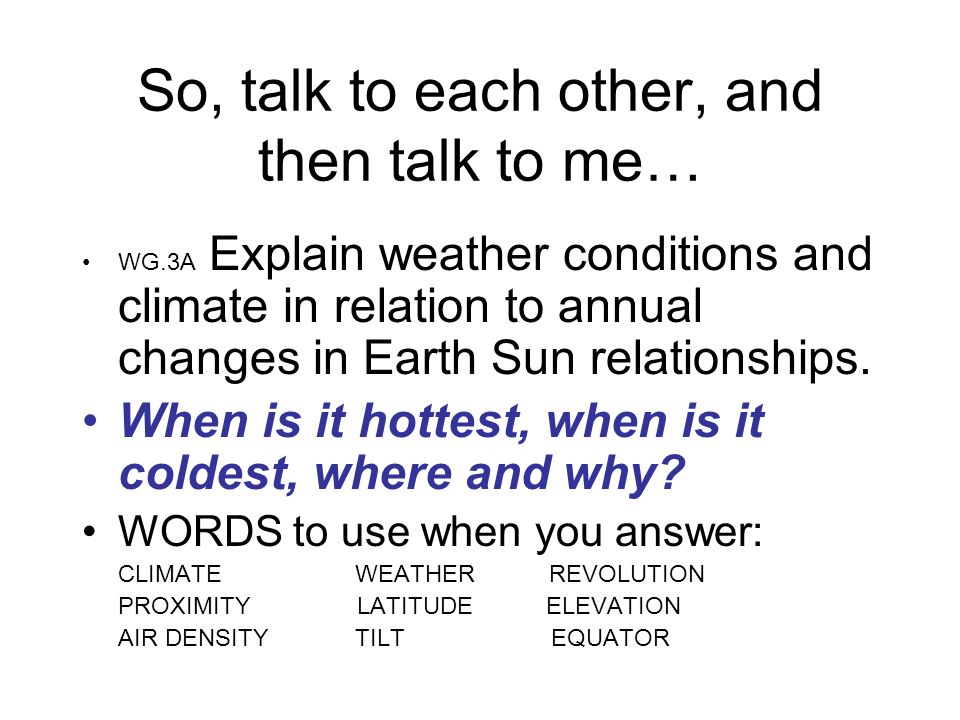 So, talk to each other, and then talk to me…

• WG.3A Explain weather conditions and climate in relation to annual changes in Earth Sun relationships.

• When is it hottest, when is it coldest, where and why?

• WORDS to use when you answer:

CLIMATE WEATHER REVOLUTION
PROXIMITY LATITUDE ELEVATION
AIR DENSITY TILT EQUATOR